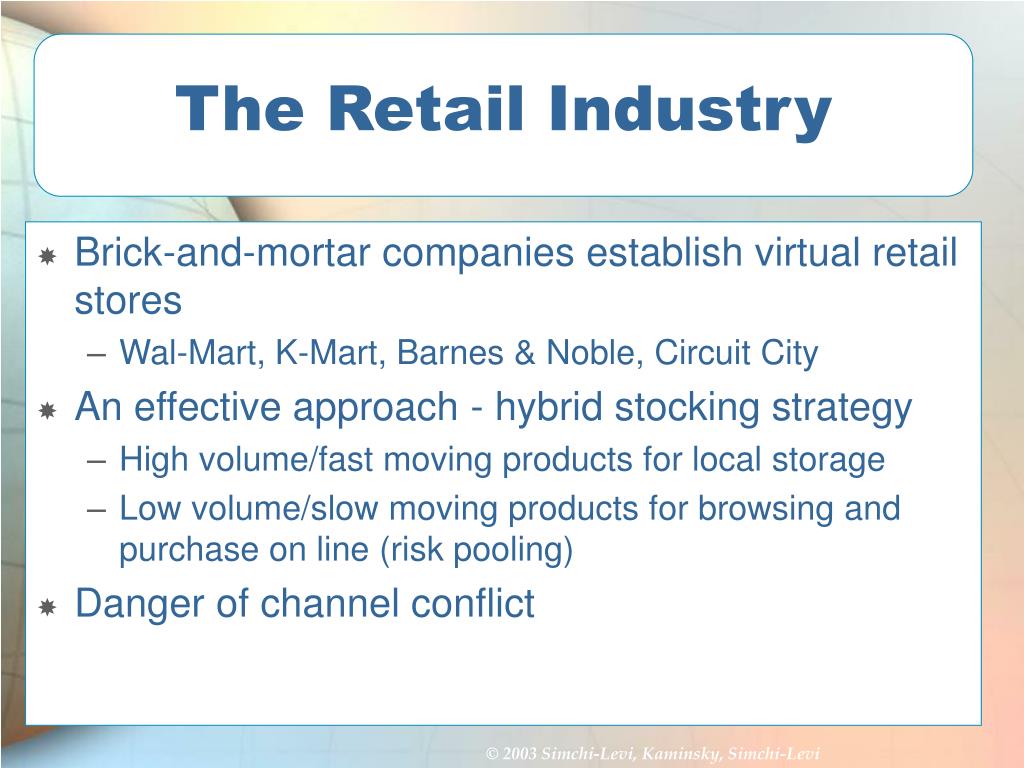 The Retail Industry

Brick-and-mortar companies establish virtual retail stores

– Wal-Mart, K-Mart, Barnes & Noble, Circuit City

An effective approach - hybrid stocking strategy

– High volume/fast moving products for local storage

– Low volume/slow moving products for browsing and purchase on line (risk pooling)

Danger of channel conflict

© 2003 Simchi-Levi, Kaminsky, Simchi-Levi